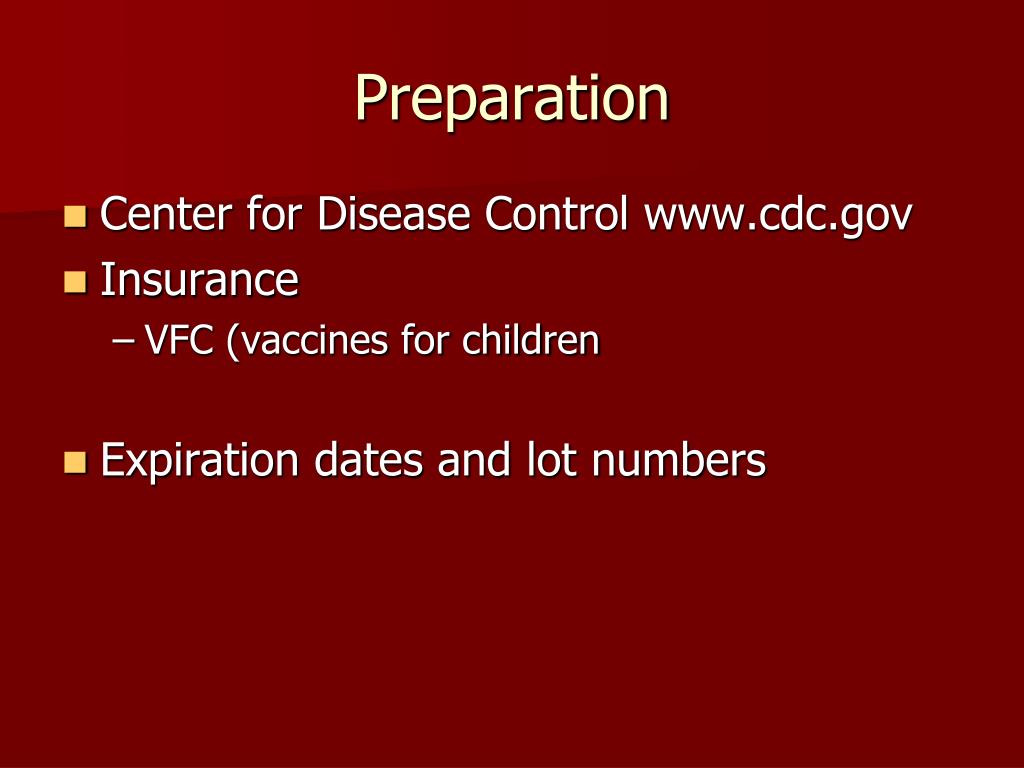 Preparation

Center for Disease Control www.cdc.gov
Insurance
– VFC (vaccines for children

Expiration dates and lot numbers